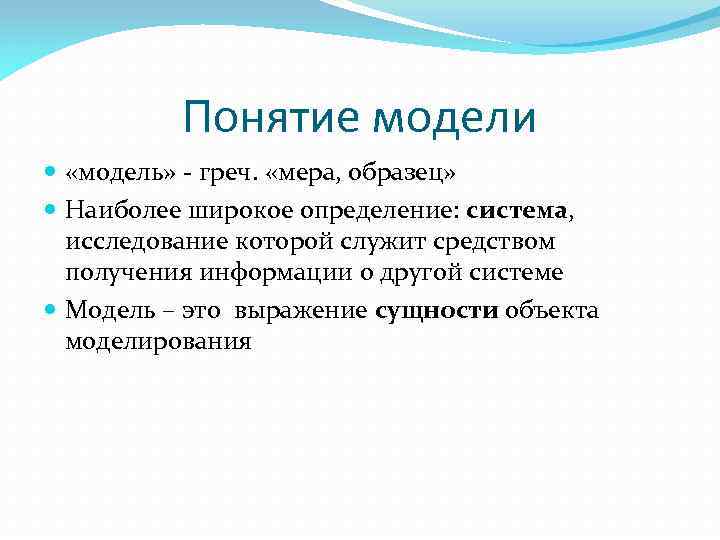 Понятие модели

«модель» - греч. «мера, образец»

Наиболее широкое определение: система, исследование которой служит средством получения информации о другой системе

Модель – это выражение сущности объекта моделирования